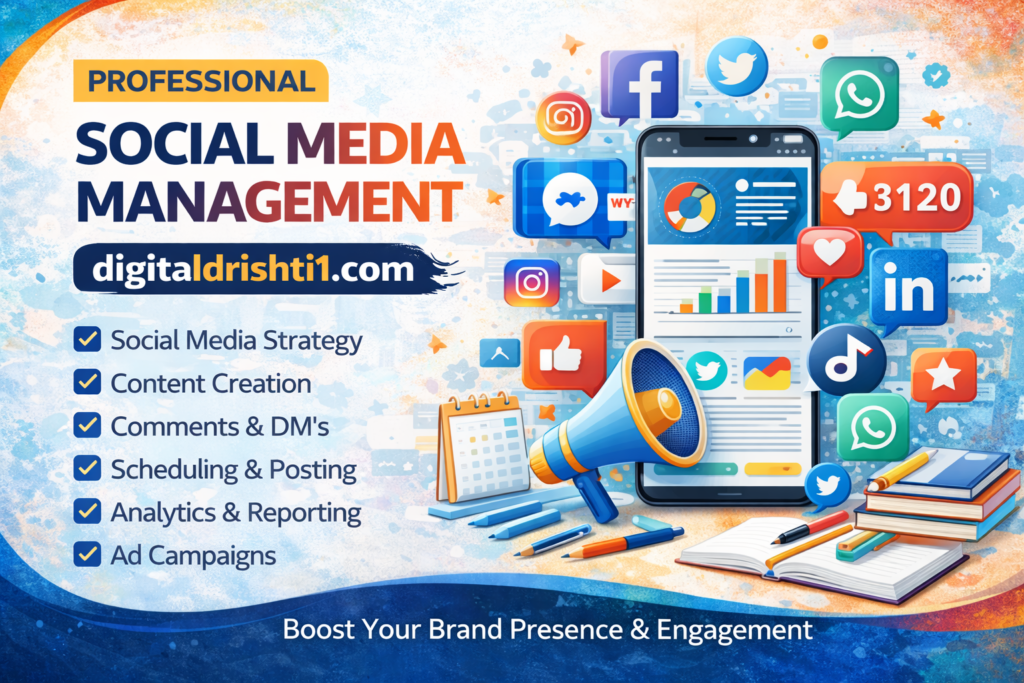 PROFESSIONAL

SOCIAL MEDIA MANAGEMENT

digitaldrishti1.com

Social Media Strategy
Content Creation
Comments & DM's
Scheduling & Posting
Analytics & Reporting
Ad Campaigns

WY-

3120

in

Boost Your Brand Presence & Engagement